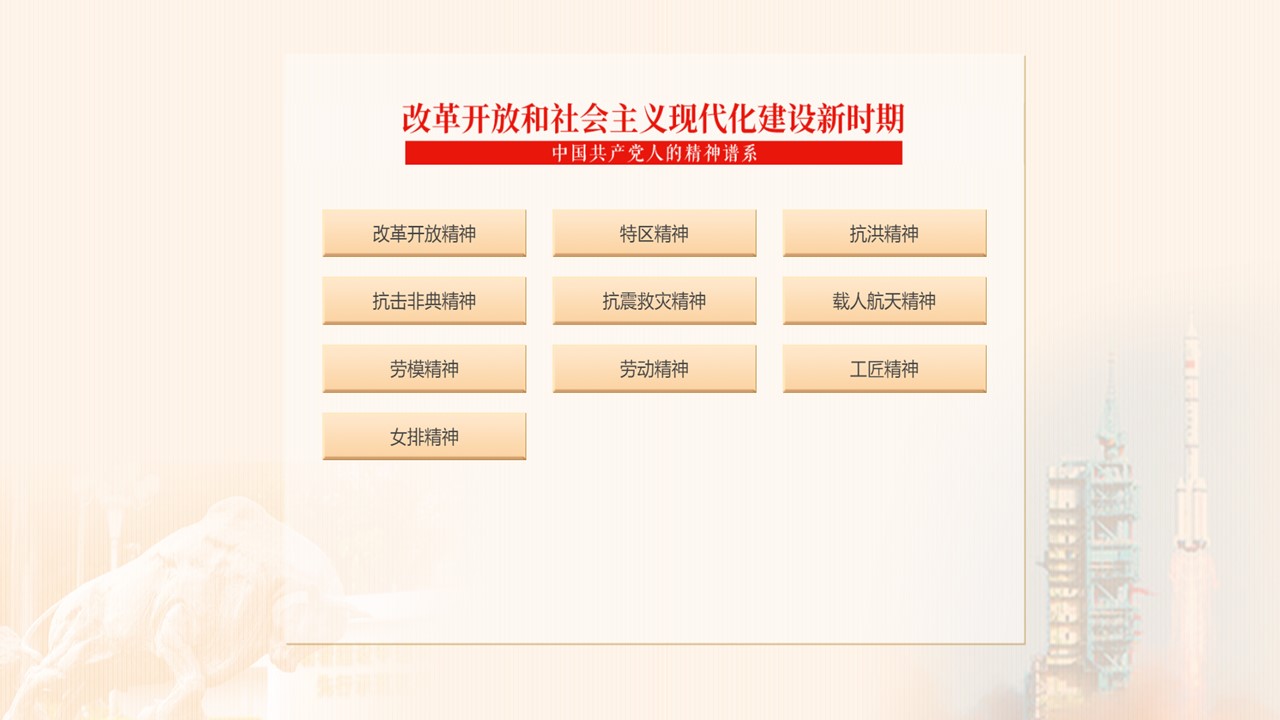 改革开放和社会主义现代化建设新时期

中国共产党人的精神谱系

改革开放精神

特区精神

抗洪精神

抗击非典精神

抗震救灾精神

载人航天精神

劳模精神

劳动精神

工匠精神

女排精神